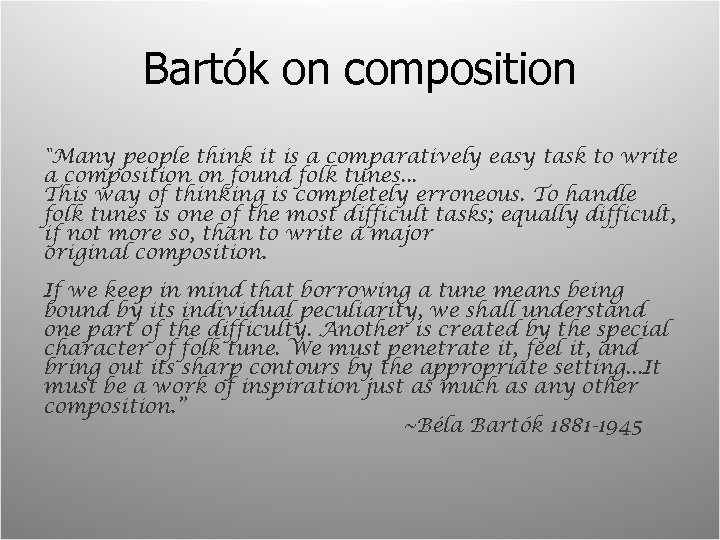 Bartók on composition

"Many people think it is a comparatively easy task to write a composition on found folk tunes...
This way of thinking is completely erroneous. To handle folk tunes is one of the most difficult tasks; equally difficult, if not more so, than to write a major original composition.

If we keep in mind that borrowing a tune means being bound by its individual peculiarity, we shall understand one part of the difficulty. Another is created by the special character of folk tune. We must penetrate it, feel it, and bring out its sharp contours by the appropriate setting...It must be a work of inspiration just as much as any other composition."

~Béla Bartók 1881-1945